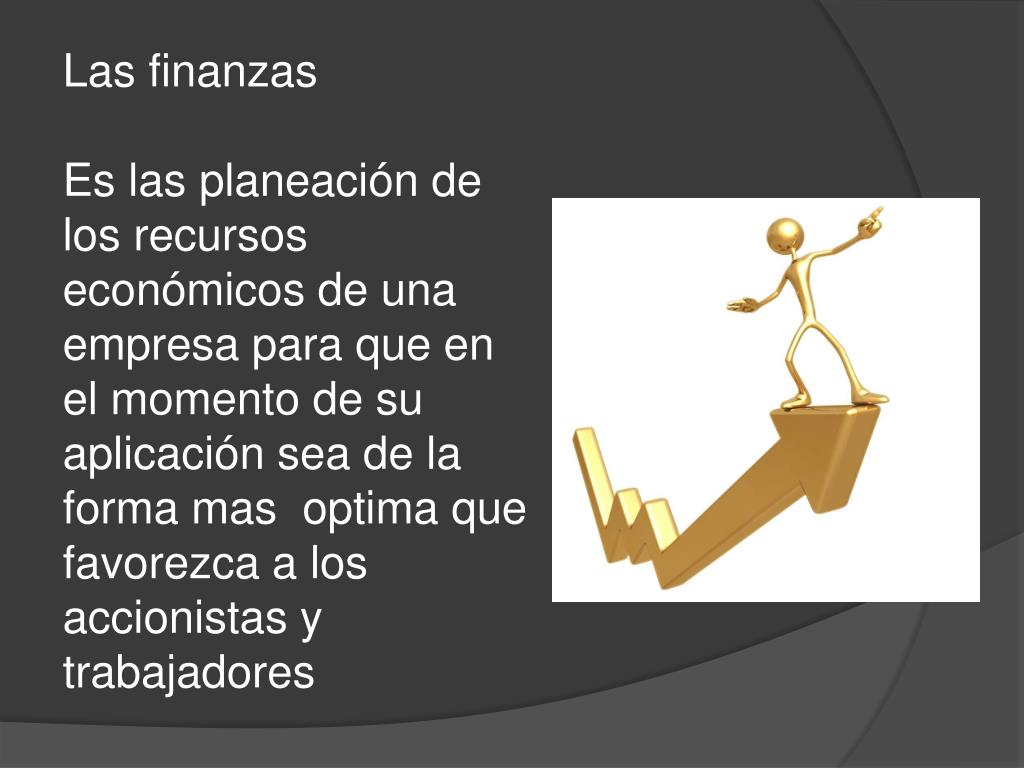 Las finanzas

Es las planeación de los recursos económicos de una empresa para que en el momento de su aplicación sea de la forma mas  optima que favorezca a los accionistas y trabajadores